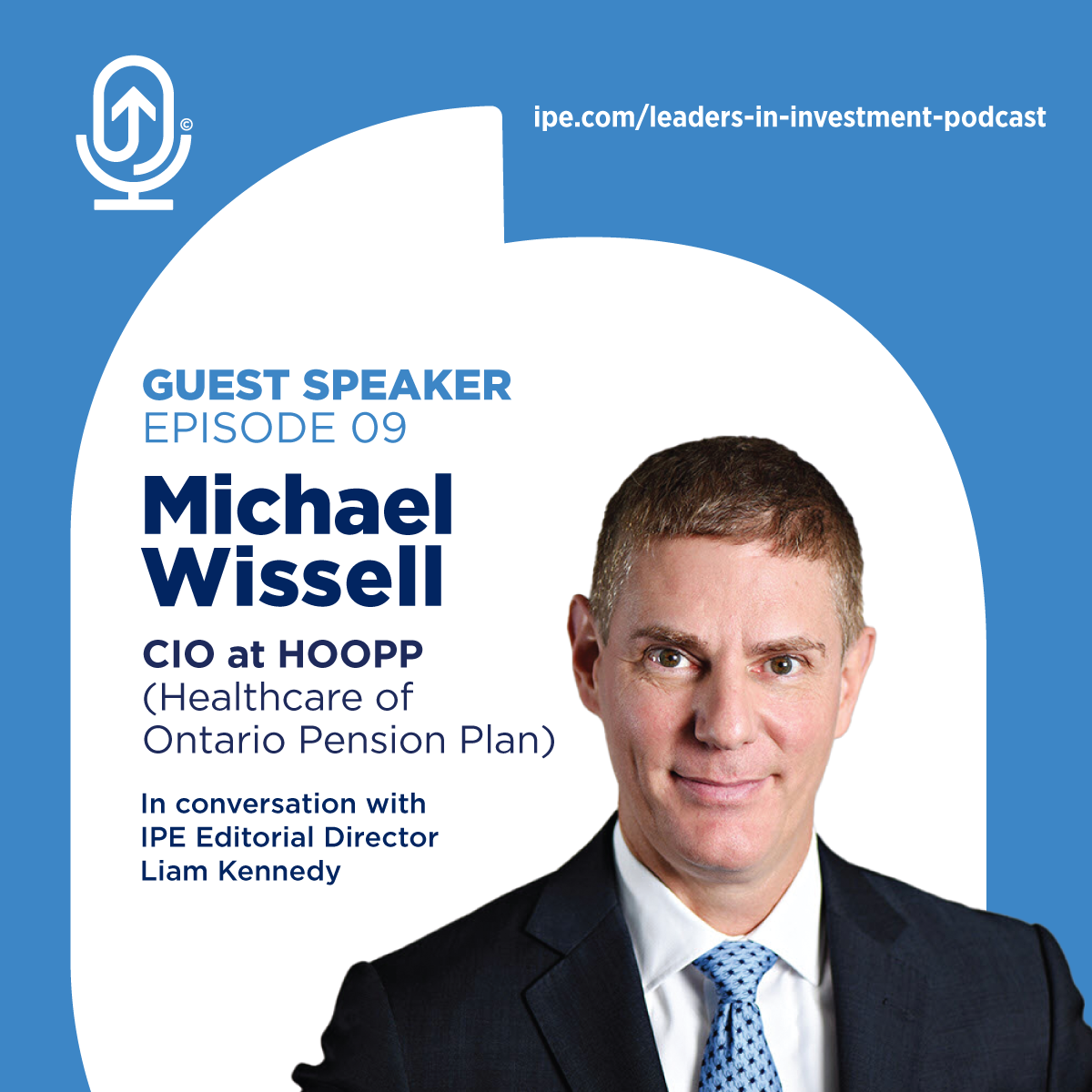 ©

ipe.com/leaders-in-investment-podcast

GUEST SPEAKER
EPISODE 09

Michael Wissell

CIO at HOOPP
(Healthcare of Ontario Pension Plan)

In conversation with IPE Editorial Director Liam Kennedy